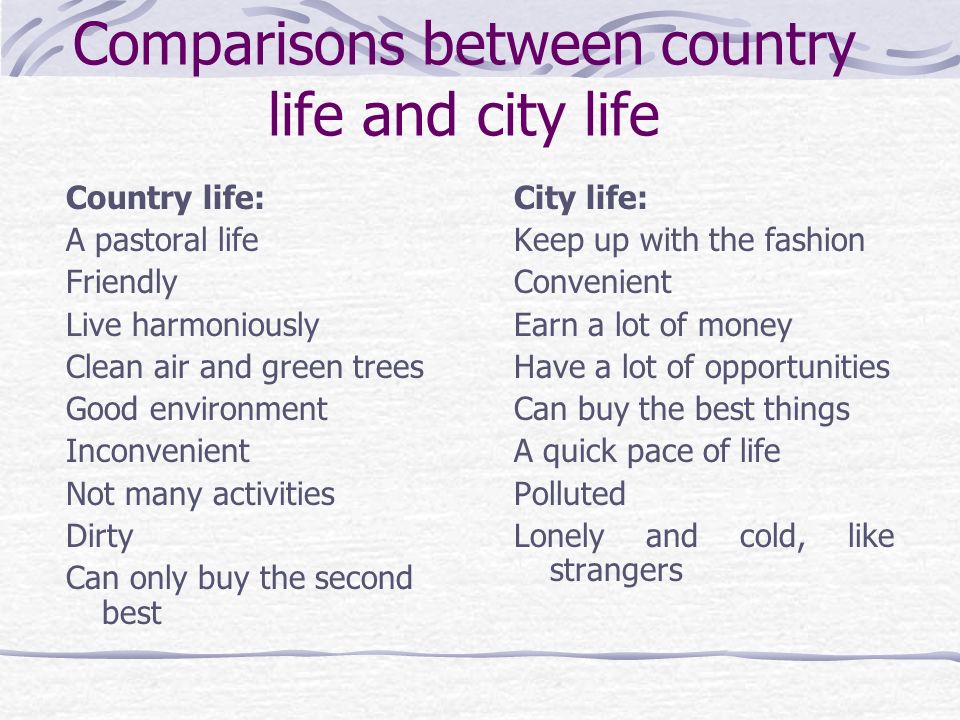 Comparisons between country life and city life

Country life:
A pastoral life
Friendly
Live harmoniously
Clean air and green trees
Good environment
Inconvenient
Not many activities
Dirty
Can only buy the second best

City life:
Keep up with the fashion
Convenient
Earn a lot of money
Have a lot of opportunities
Can buy the best things
A quick pace of life
Polluted
Lonely and cold, like strangers